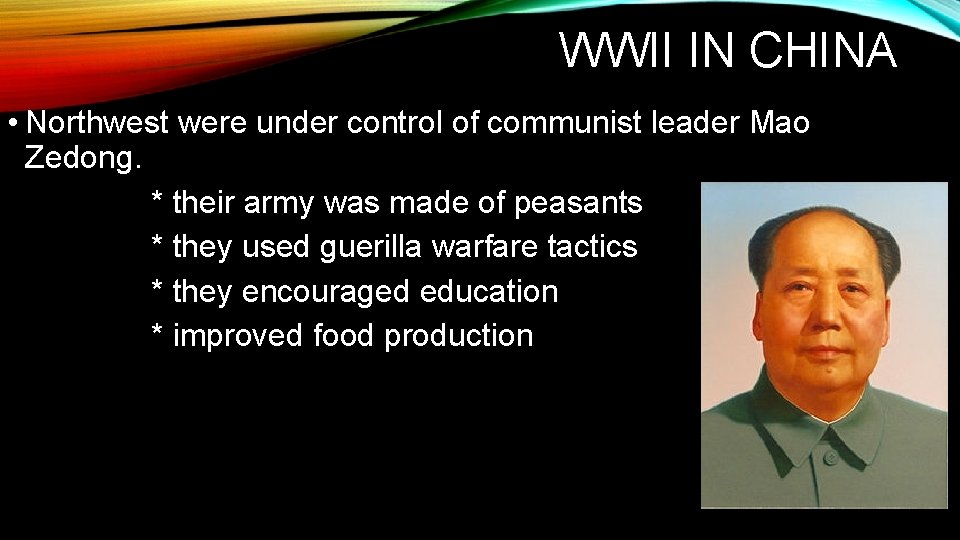 WWII IN CHINA

• Northwest were under control of communist leader Mao Zedong.

* their army was made of peasants
* they used guerilla warfare tactics
* they encouraged education
* improved food production